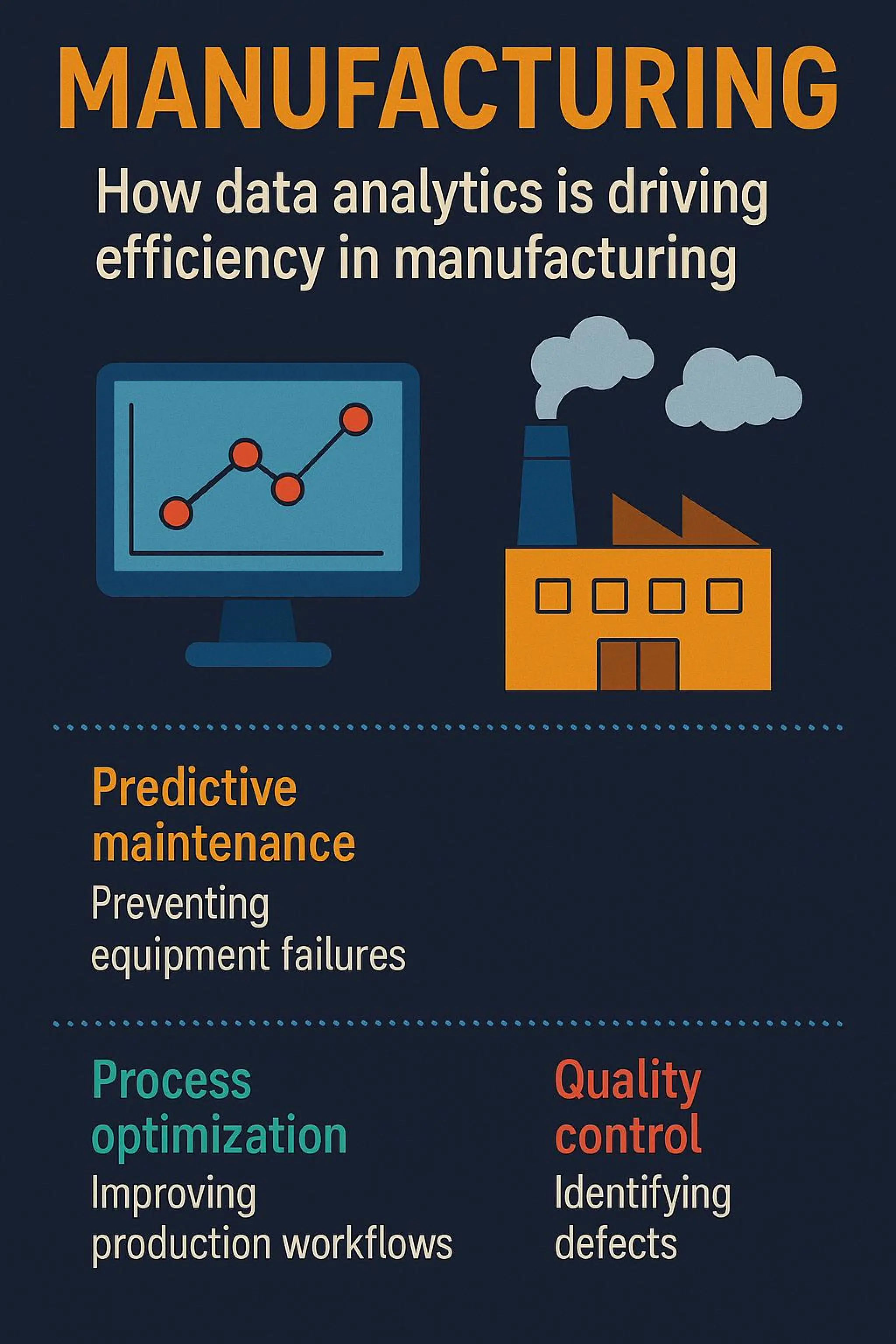 MANUFACTURING

How data analytics is driving efficiency in manufacturing

Predictive maintenance
Preventing equipment failures

Process optimization
Improving production workflows

Quality control
Identifying defects